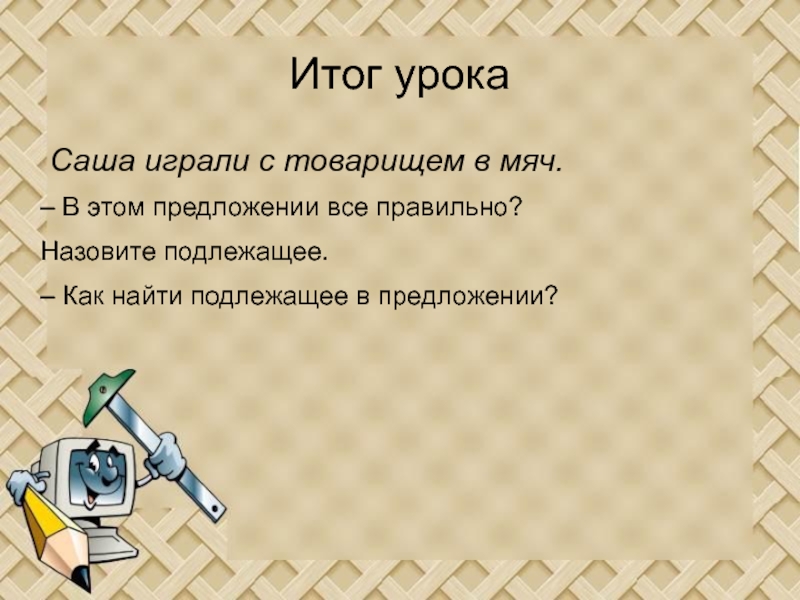 Итог урока

Саша играли с товарищем в мяч.

– В этом предложении все правильно?

Назовите подлежащее.

– Как найти подлежащее в предложении?